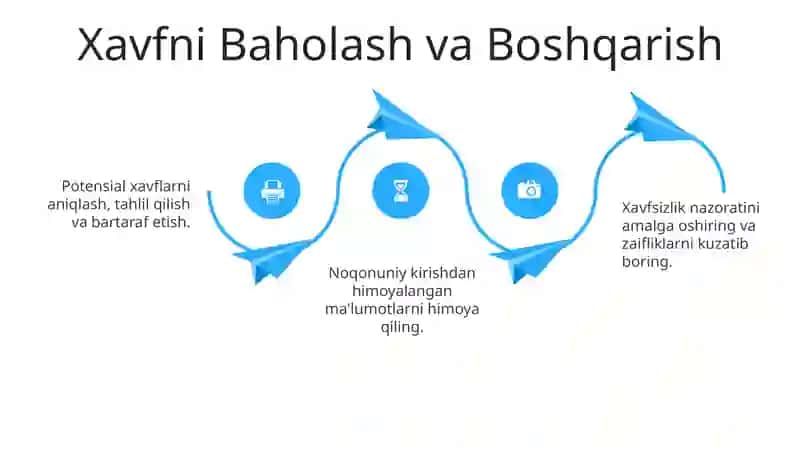 Xavfni Baholash va Boshqarish

Potensial xavflarni aniqlash, tahlil qilish va bartaraf etish.

Noqonuniy kirishdan himoyalangan ma'lumotlarni himoya qiling.

Xavfsizlik nazoratini amalga oshiring va zaifliklarni kuzatib boring.